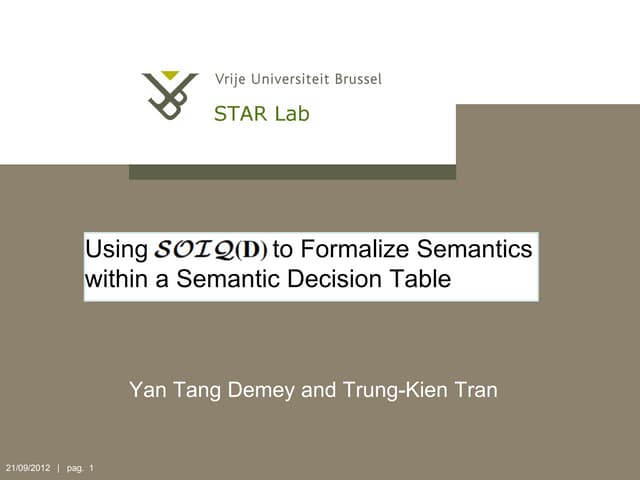 Vrije Universiteit Brussel

STAR Lab

Using $\mathcal{SOIQ}(\mathbf{D})$ to Formalize Semantics within a Semantic Decision Table

Yan Tang Demey and Trung-Kien Tran

21/09/2012 | pag. 1